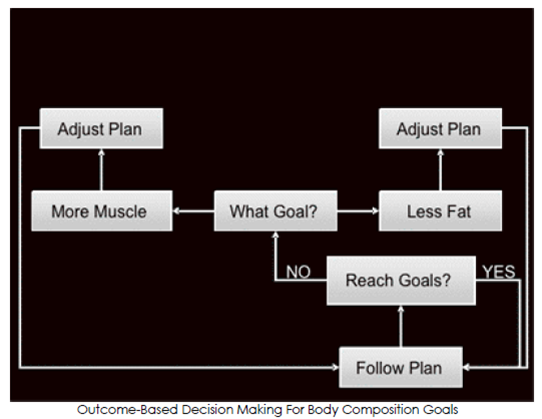 Adjust Plan

Adjust Plan

More Muscle

What Goal?

Less Fat

NO

Reach Goals?

YES

Follow Plan

Outcome-Based Decision Making For Body Composition Goals